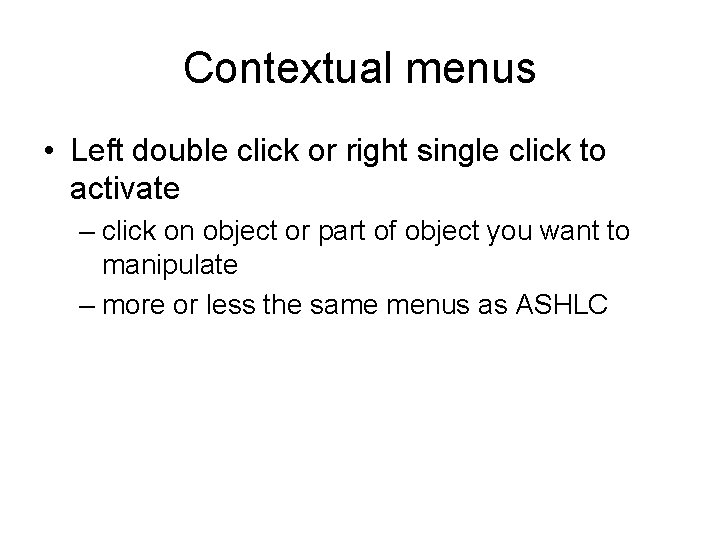 Contextual menus

• Left double click or right single click to activate

– click on object or part of object you want to manipulate

– more or less the same menus as ASHLC